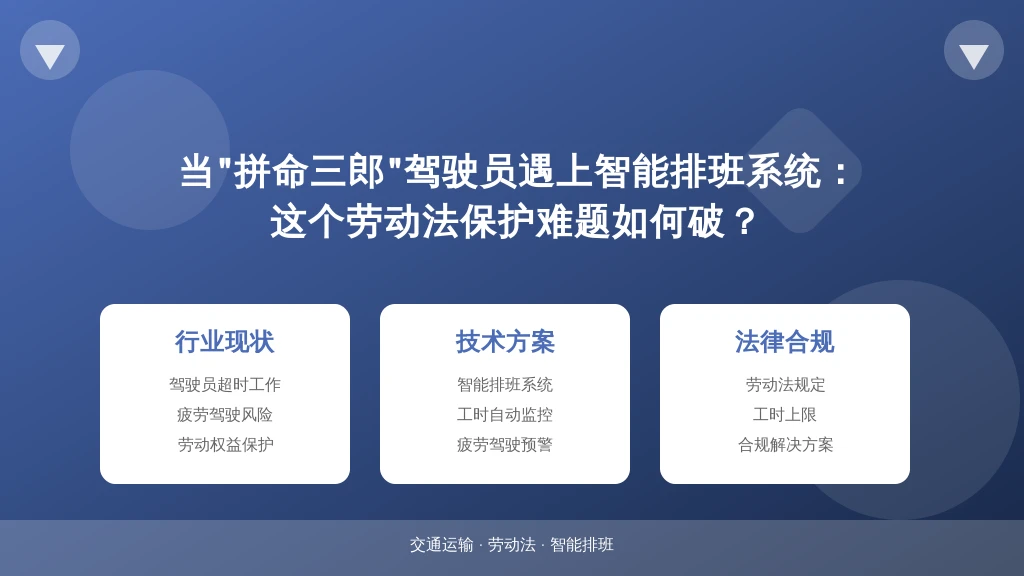 当"拼命三郎"驾驶员遇上智能排班系统：
这个劳动法保护难题如何破？

行业现状

驾驶员超时工作
疲劳驾驶风险
劳动权益保护

技术方案

智能排班系统
工时自动监控
疲劳驾驶预警

法律合规

劳动法规定
工时上限
合规解决方案

交通运输 · 劳动法 · 智能排班